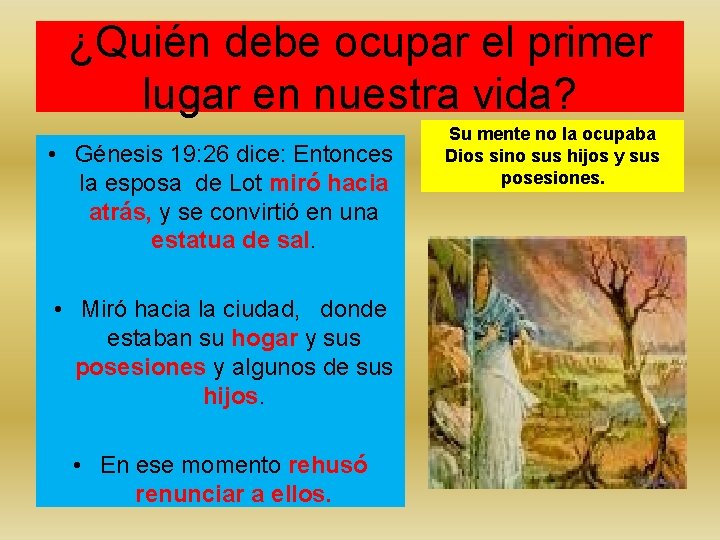 ¿Quién debe ocupar el primer lugar en nuestra vida?

• Génesis 19:26 dice: Entonces la esposa de Lot miró hacia atrás, y se convirtió en una estatua de sal.

• Miró hacia la ciudad, donde estaban su hogar y sus posesiones y algunos de sus hijos.

• En ese momento rehusó renunciar a ellos.

Su mente no la ocupaba Dios sino sus hijos y sus posesiones.